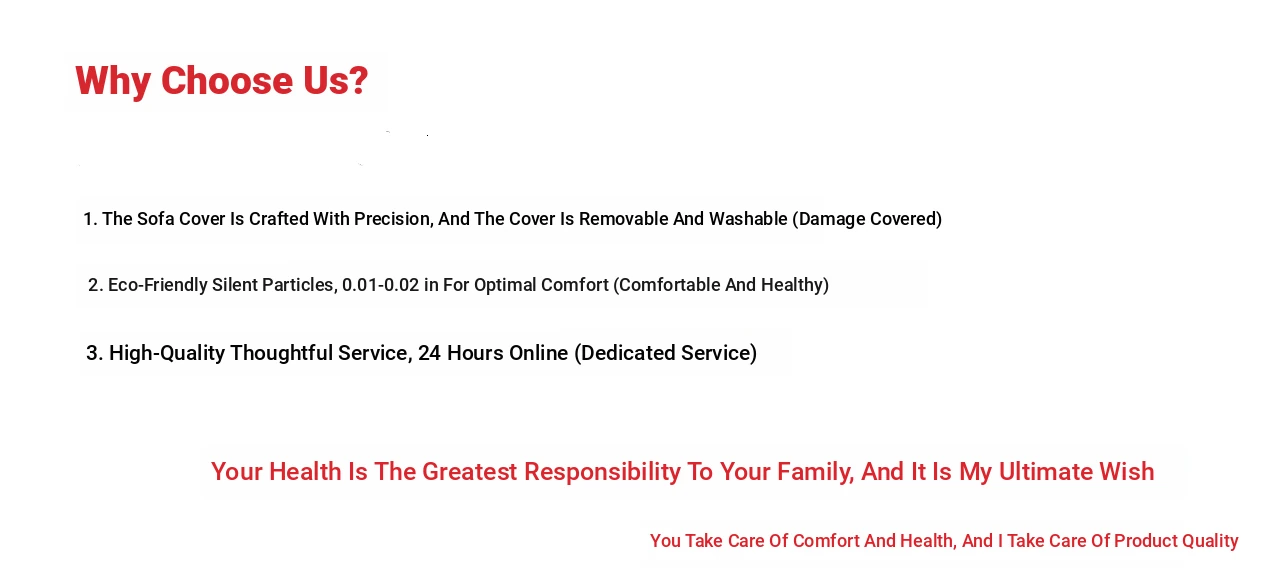 Why Choose Us?

1. The Sofa Cover Is Crafted With Precision, And The Cover Is Removable And Washable (Damage Covered)

2. Eco-Friendly Silent Particles, 0.01-0.02 in For Optimal Comfort (Comfortable And Healthy)

3. High-Quality Thoughtful Service, 24 Hours Online (Dedicated Service)

Your Health Is The Greatest Responsibility To Your Family, And It Is My Ultimate Wish

You Take Care Of Comfort And Health, And I Take Care Of Product Quality